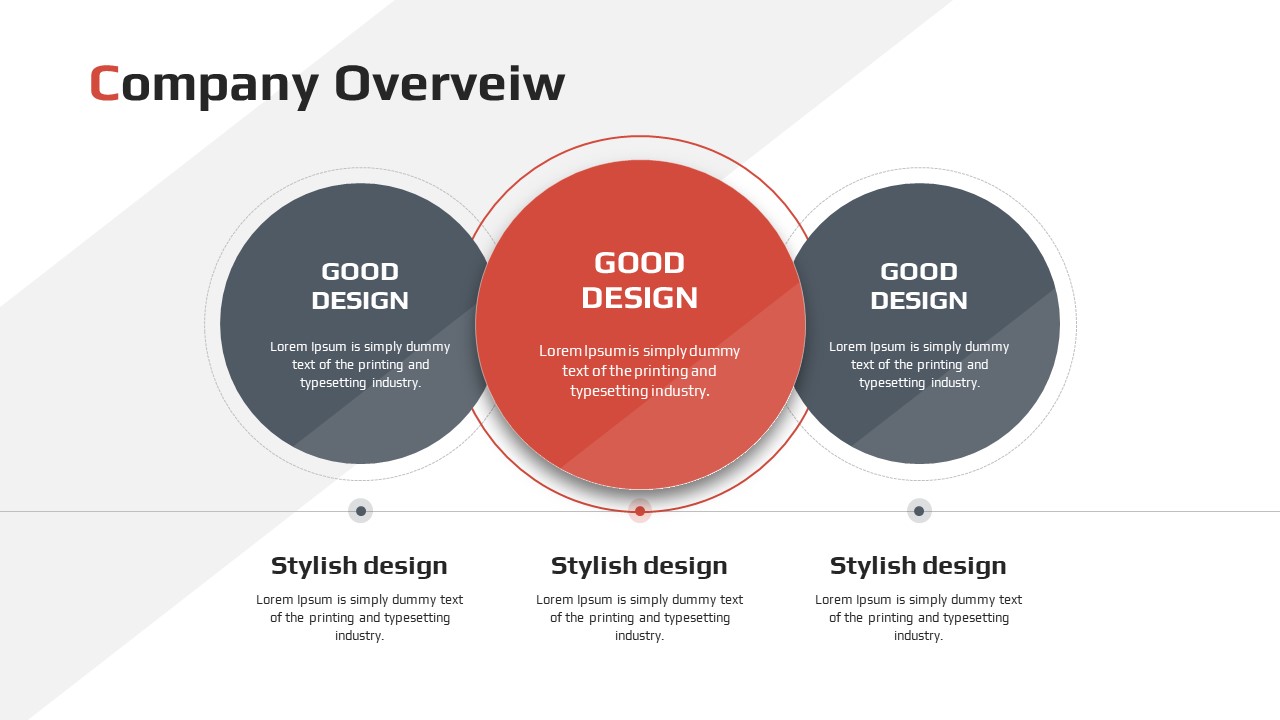 Company Overveiw

GOOD DESIGN

Lorem Ipsum is simply dummy text of the printing and typesetting industry.

GOOD DESIGN

Lorem Ipsum is simply dummy text of the printing and typesetting industry.

GOOD DESIGN

Lorem Ipsum is simply dummy text of the printing and typesetting industry.

Stylish design

Lorem Ipsum is simply dummy text of the printing and typesetting industry.

Stylish design

Lorem Ipsum is simply dummy text of the printing and typesetting industry.

Stylish design

Lorem Ipsum is simply dummy text of the printing and typesetting industry.